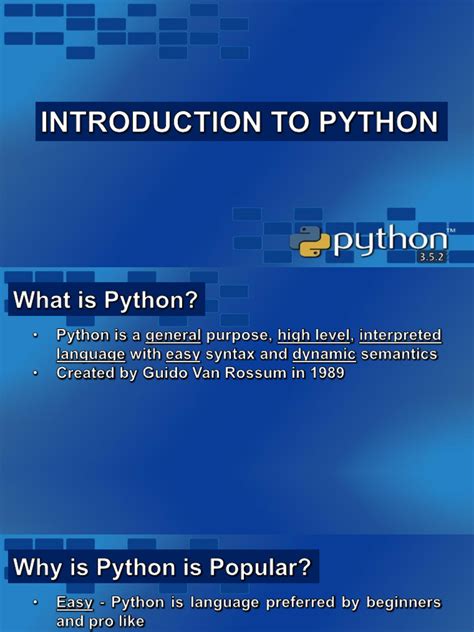 INTRODUCTION TO PYTHON

python™
3.5.2

What is Python?

• Python is a general purpose, high level, interpreted language with easy syntax and dynamic semantics
• Created by Guido Van Rossum in 1989

Why is Python is Popular?

• Easy - Python is language preferred by beginners and pro like